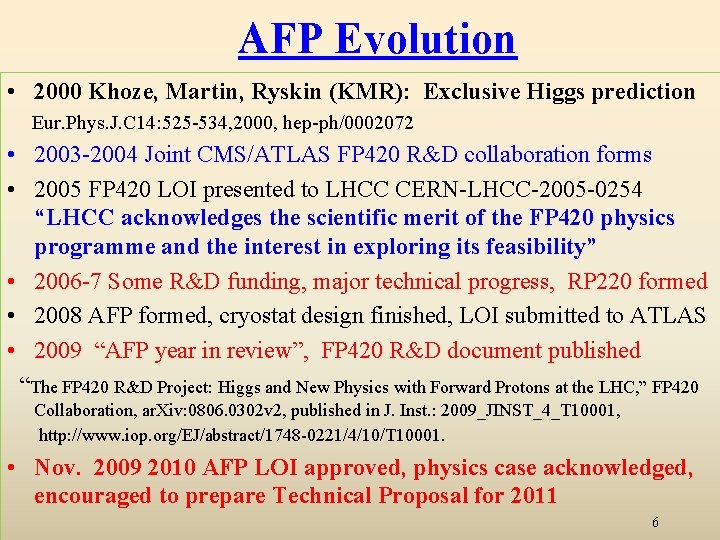 AFP Evolution

• 2000 Khoze, Martin, Ryskin (KMR): Exclusive Higgs prediction
Eur.Phys.J.C14:525-534,2000, hep-ph/0002072

• 2003-2004 Joint CMS/ATLAS FP420 R&D collaboration forms

• 2005 FP420 LOI presented to LHCC CERN-LHCC-2005-0254
"LHCC acknowledges the scientific merit of the FP420 physics programme and the interest in exploring its feasibility"

• 2006-7 Some R&D funding, major technical progress, RP220 formed

• 2008 AFP formed, cryostat design finished, LOI submitted to ATLAS

• 2009 "AFP year in review", FP420 R&D document published

"The FP420 R&D Project: Higgs and New Physics with Forward Protons at the LHC," FP420 Collaboration, arXiv:0806.0302v2, published in J. Inst.: 2009_JINST_4_T10001, http://www.iop.org/EJ/abstract/1748-0221/4/10/T10001.

• Nov. 2009 2010 AFP LOI approved, physics case acknowledged, encouraged to prepare Technical Proposal for 2011

6